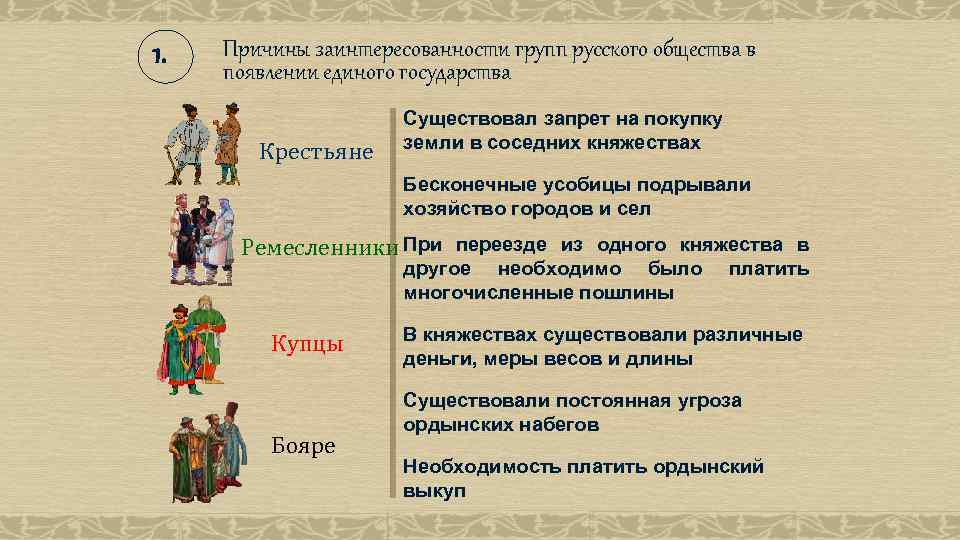 1.

Причины заинтересованности групп русского общества в появлении единого государства

Крестьяне

Ремесленники

Купцы

Бояре

Существовал запрет на покупку земли в соседних княжествах

Бесконечные усобицы подрывали хозяйство городов и сел

При переезде из одного княжества в другое необходимо было платить многочисленные пошлины

В княжествах существовали различные деньги, меры весов и длины

Существовали постоянная угроза ордынских набегов

Необходимость платить ордынский выкуп